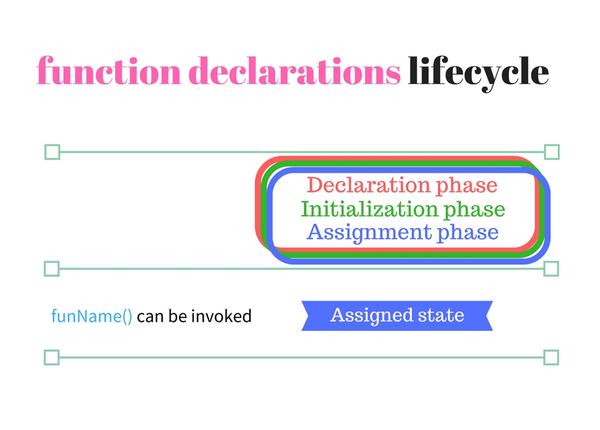 function declarations lifecycle

Declaration phase
Initialization phase
Assignment phase

funName() can be invoked

Assigned state